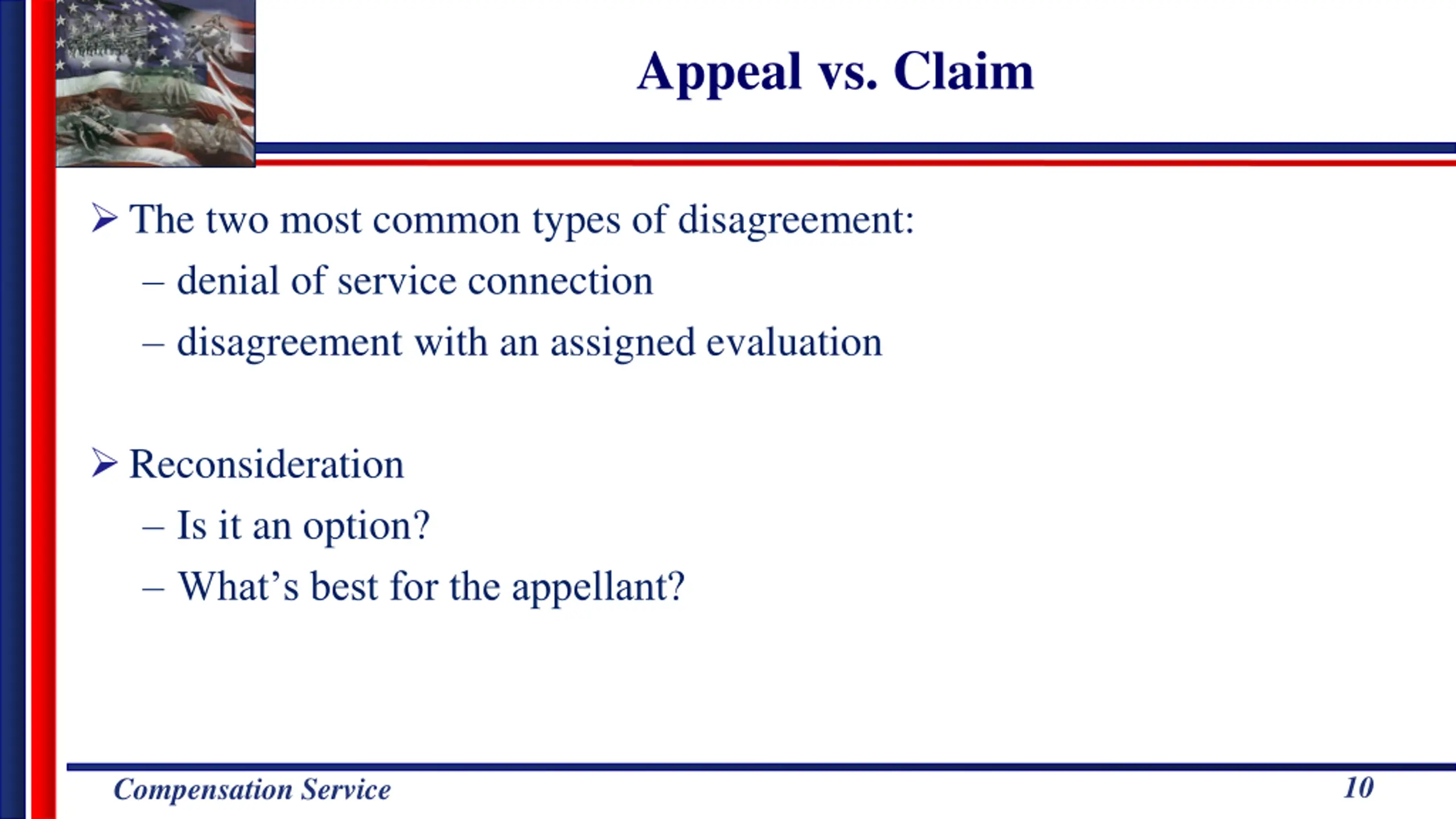 Appeal vs. Claim

➢ The two most common types of disagreement:
– denial of service connection
– disagreement with an assigned evaluation

➢ Reconsideration
– Is it an option?
– What’s best for the appellant?

Compensation Service

10